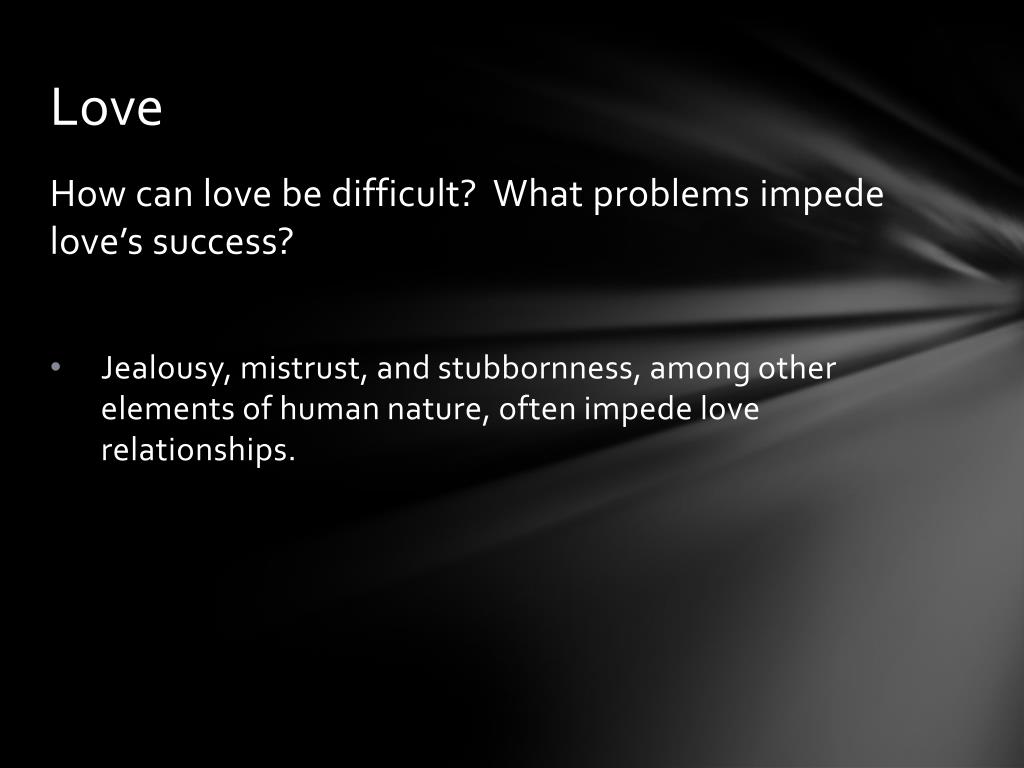 Love

How can love be difficult?  What problems impede love’s success?

• Jealousy, mistrust, and stubbornness, among other elements of human nature, often impede love relationships.